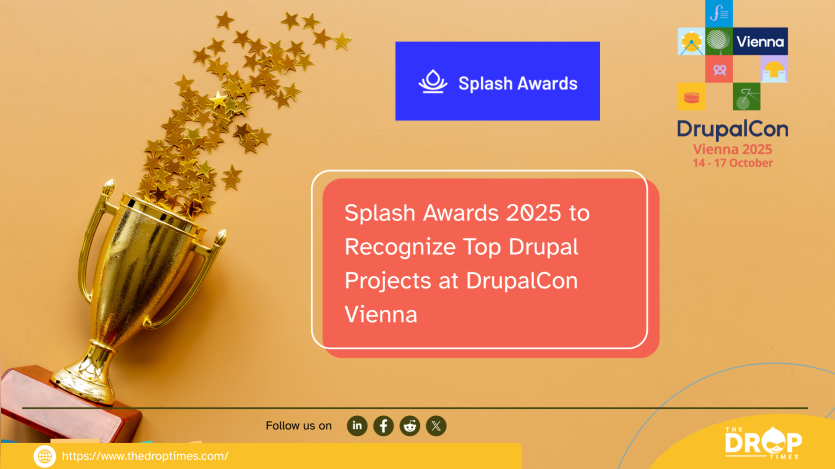 Splash Awards

Vienna

DrupalCon
Vienna 2025
14 - 17 October

Splash Awards 2025 to Recognize Top Drupal Projects at DrupalCon Vienna

Follow us on

https://www.thedroptimes.com/

THE DROP TIMES